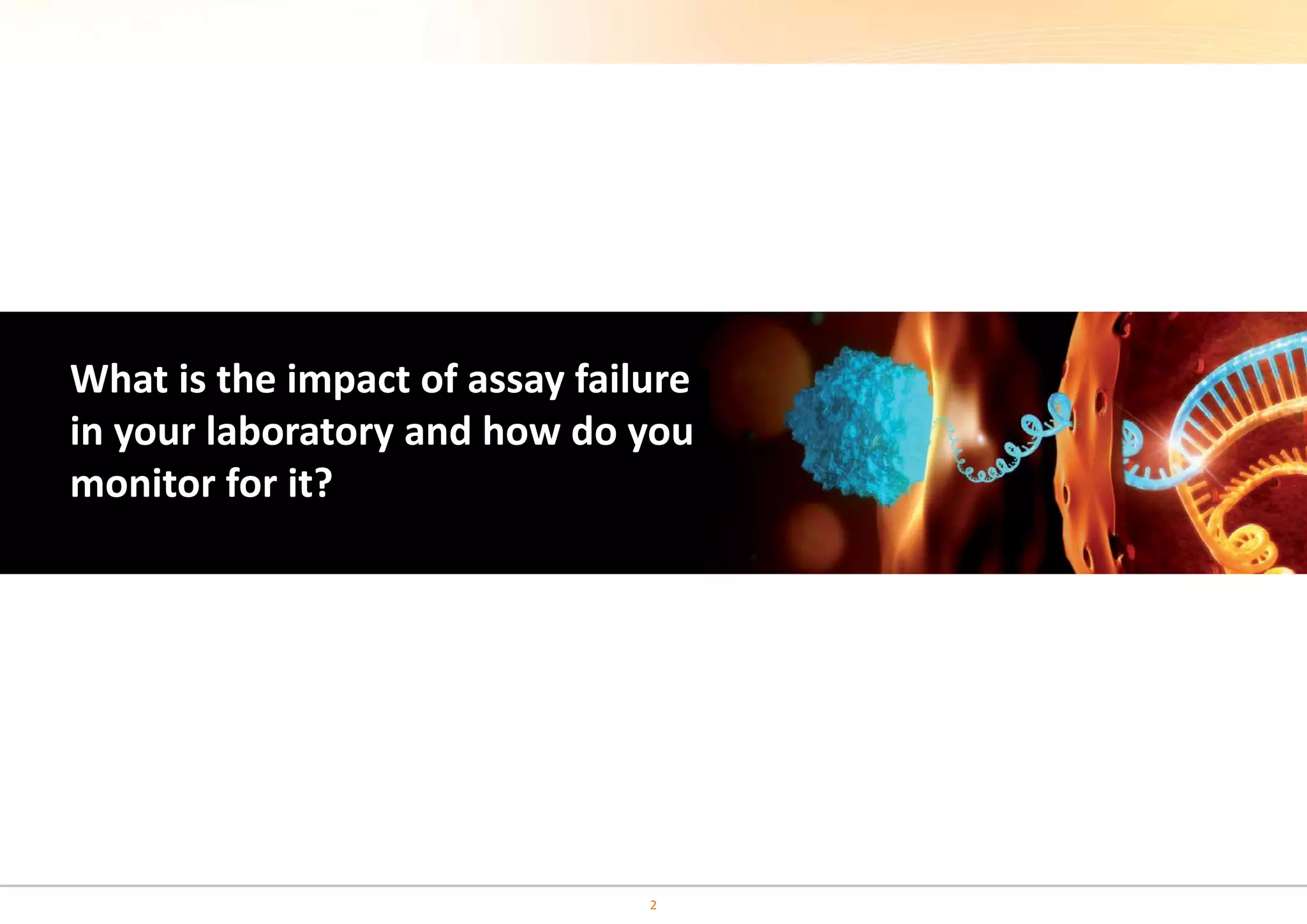 What is the impact of assay failure in your laboratory and how do you monitor for it?

2